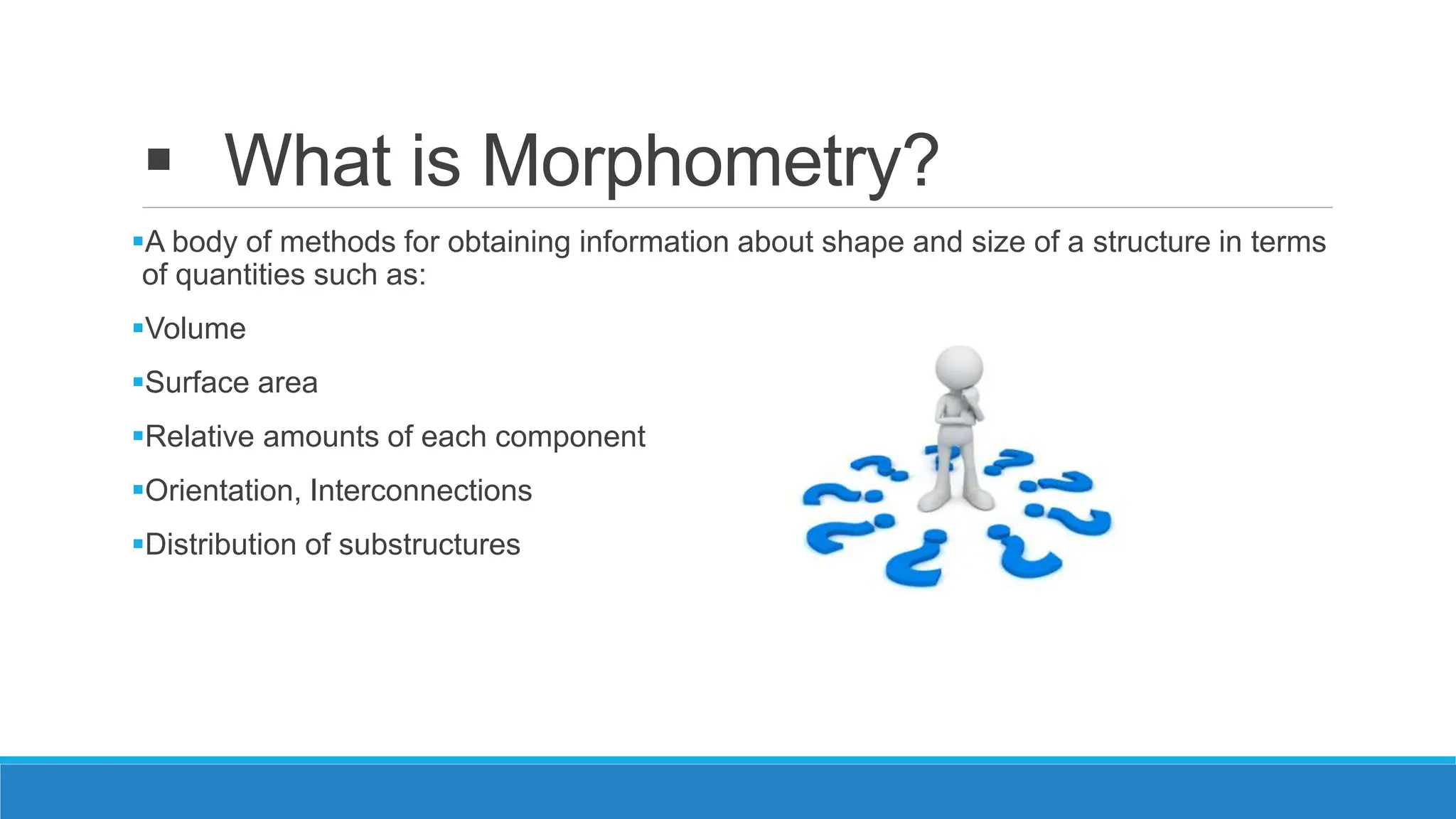 ▪ What is Morphometry?

▪A body of methods for obtaining information about shape and size of a structure in terms of quantities such as:

▪Volume

▪Surface area

▪Relative amounts of each component

▪Orientation, Interconnections

▪Distribution of substructures